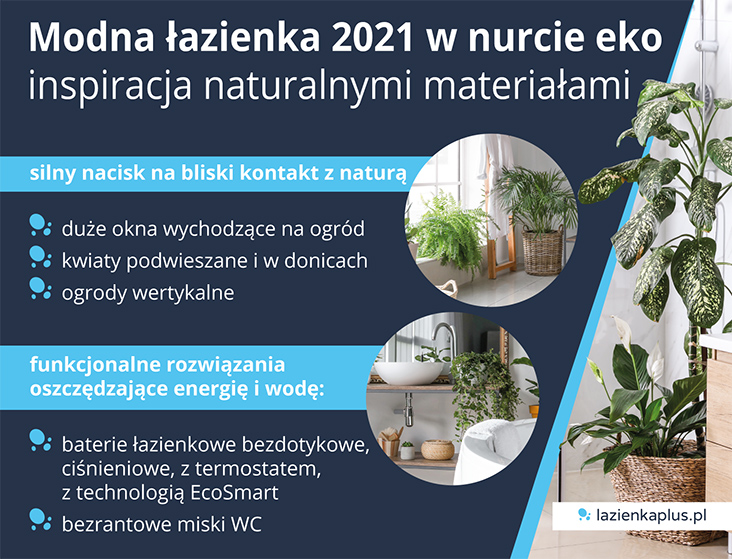 Modna łazienka 2021 w nurcie eko
inspiracja naturalnymi materiałami

silny nacisk na bliski kontakt z naturą

duże okna wychodzące na ogród
kwiaty podwieszane i w donicach
ogrody wertykalne

funkcjonalne rozwiązania oszczędzające energię i wodę:

baterie łazienkowe bezdotykowe, ciśnieniowe, z termostatem, z technologią EcoSmart
bezrantowe miski WC

lazienkaplus.pl